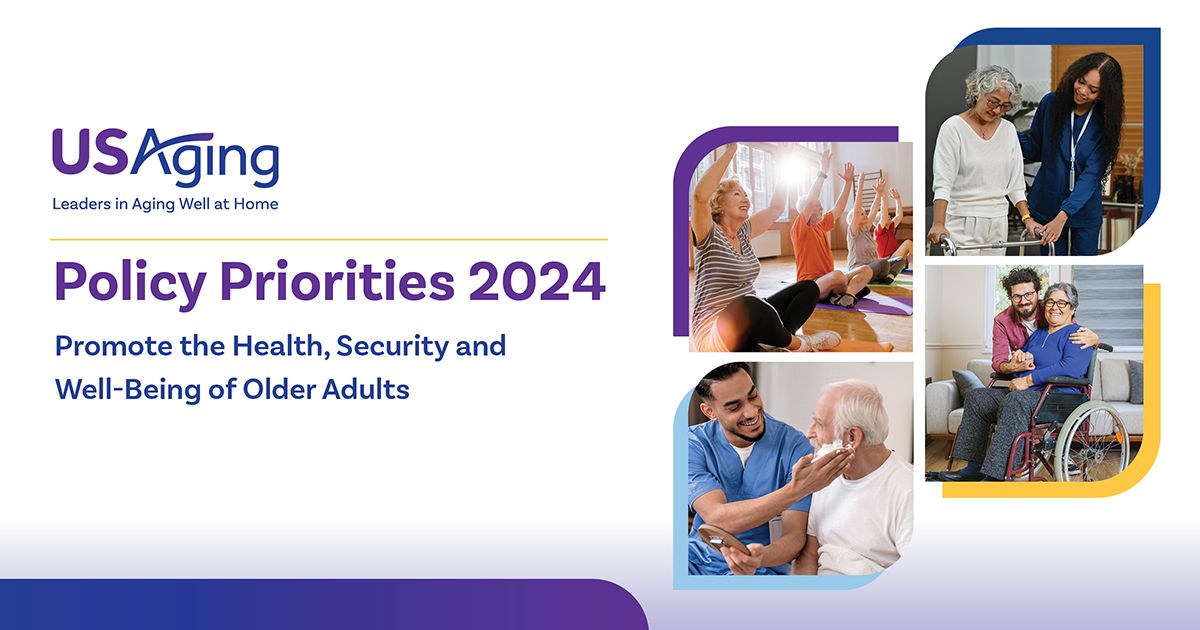 USAging
Leaders in Aging Well at Home

Policy Priorities 2024

Promote the Health, Security and Well-Being of Older Adults